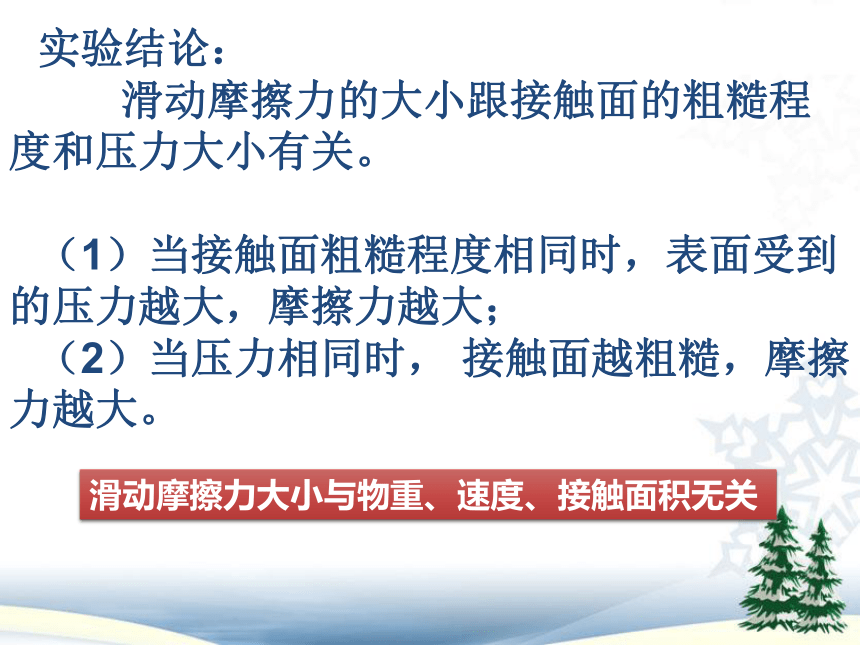 实验结论：

滑动摩擦力的大小跟接触面的粗糙程度和压力大小有关。

（1）当接触面粗糙程度相同时，表面受到的压力越大，摩擦力越大；
（2）当压力相同时， 接触面越粗糙，摩擦力越大。

滑动摩擦力大小与物重、速度、接触面积无关